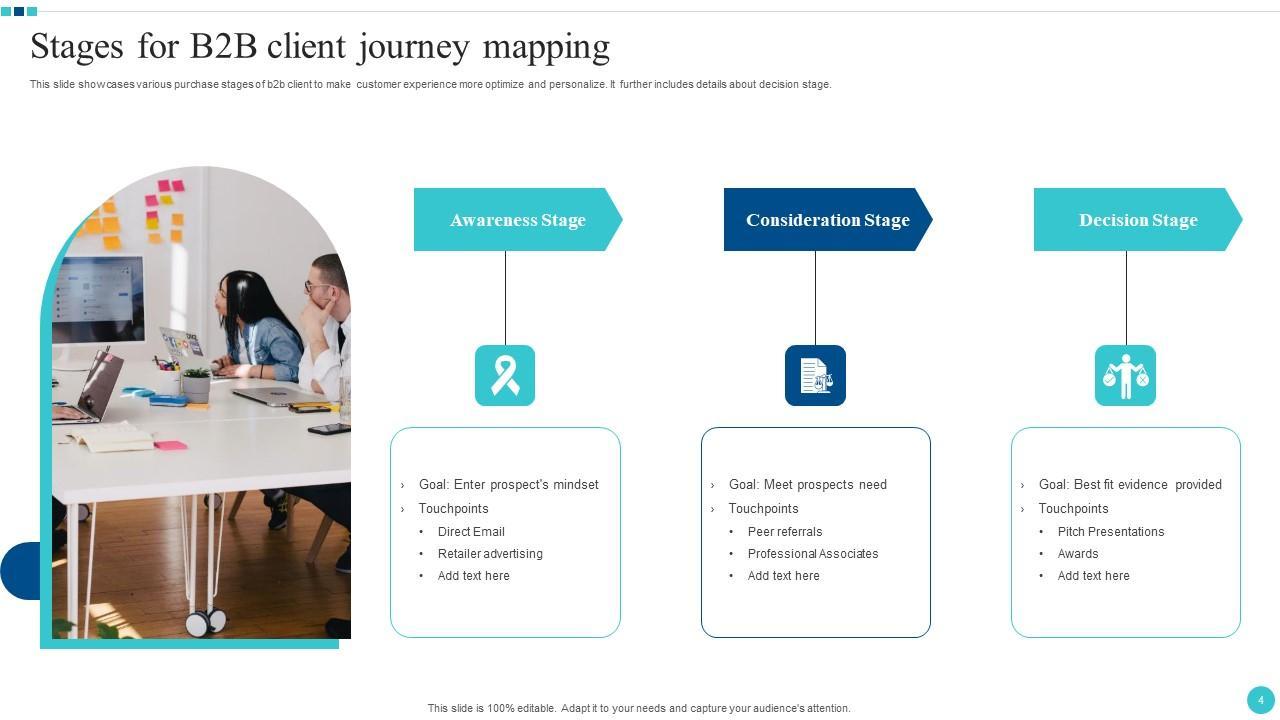 Stages for B2B client journey mapping

This slide showcases various purchase stages of b2b client to make customer experience more optimize and personalize. It further includes details about decision stage.

Awareness Stage

› Goal: Enter prospect's mindset
› Touchpoints
• Direct Email
• Retailer advertising
• Add text here

Consideration Stage

› Goal: Meet prospects need
› Touchpoints
• Peer referrals
• Professional Associates
• Add text here

Decision Stage

› Goal: Best fit evidence provided
› Touchpoints
• Pitch Presentations
• Awards
• Add text here

This slide is 100% editable. Adapt it to your needs and capture your audience's attention.

4